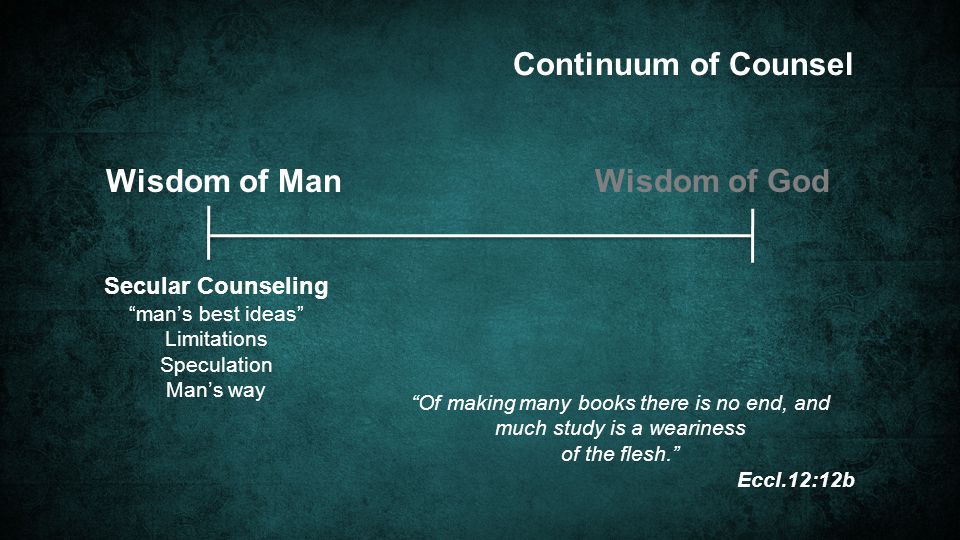 Continuum of Counsel

Wisdom of Man

Wisdom of God

Secular Counseling
“man’s best ideas”
Limitations
Speculation
Man’s way

“Of making many books there is no end, and much study is a weariness of the flesh.”
Eccl.12:12b